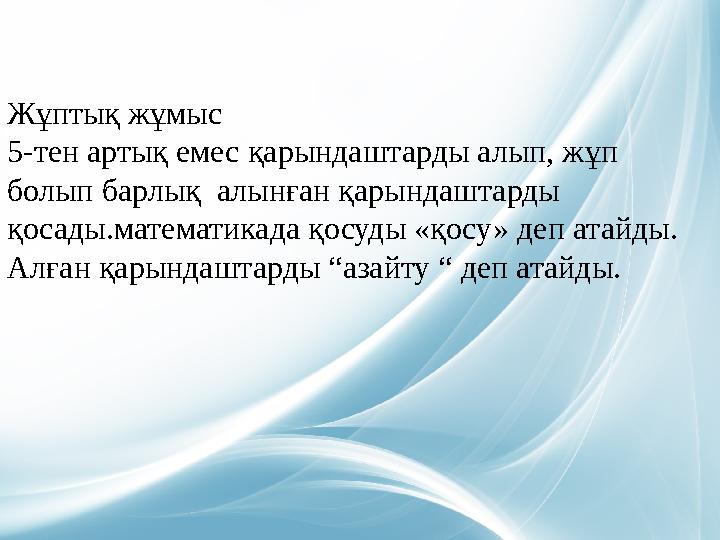 Жұптық жұмыс
5-тен артық емес қарындаштарды алып, жұп болып барлық алынған қарындаштарды қосады.математикада қосуды «қосу» деп атайды. Алған қарындаштарды “азайту “ деп атайды.